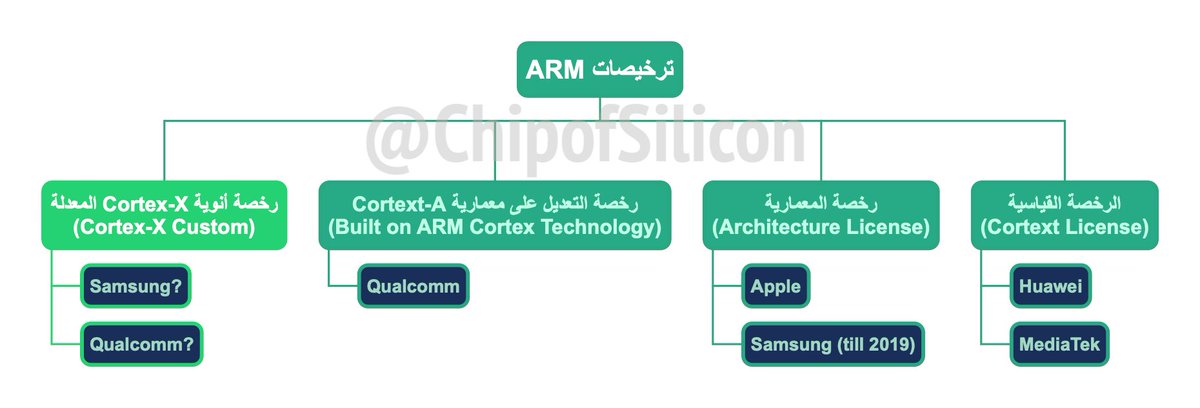 ترخيصات ARM

@ChipofSilicon

الرخصة القياسية
(Cortext License)

Huawei

MediaTek

رخصة المعمارية
(Architecture License)

Apple

Samsung (till 2019)

رخصة التعديل على معمارية Cortext-A
(Built on ARM Cortex Technology)

Qualcomm

رخصة أنوية Cortex-X المعدلة
(Cortex-X Custom)

Samsung?

Qualcomm?